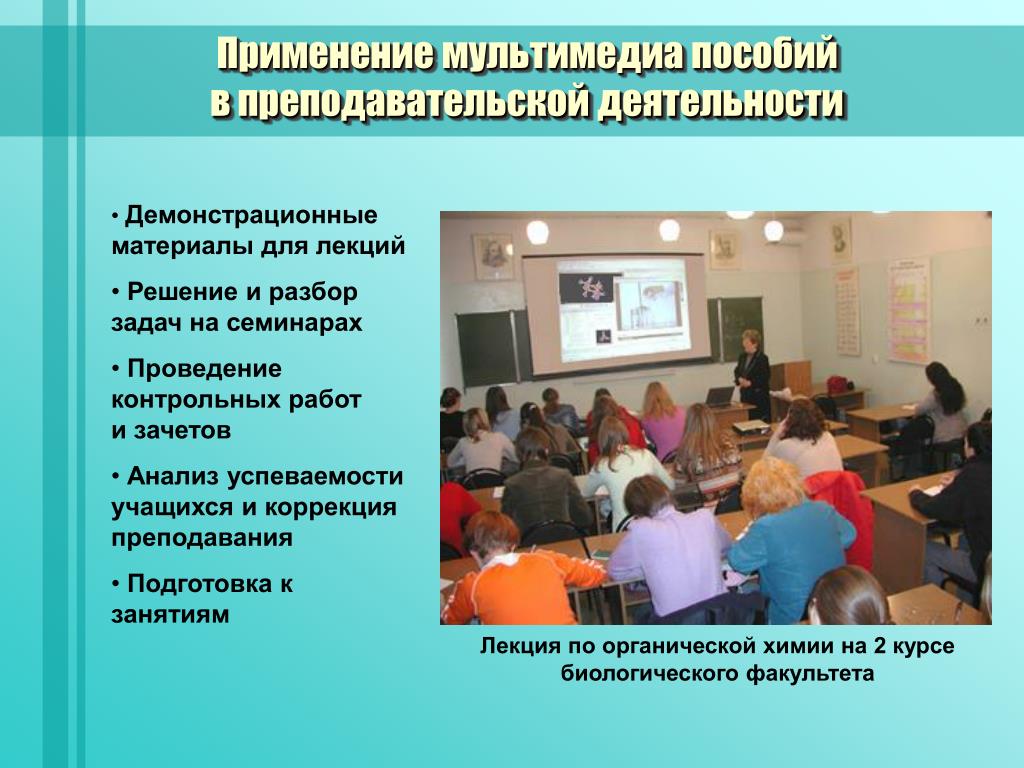 Применение мультимедиа пособий в преподавательской деятельности

• Демонстрационные материалы для лекций

• Решение и разбор задач на семинарах

• Проведение контрольных работ и зачетов

• Анализ успеваемости учащихся и коррекция преподавания

• Подготовка к занятиям

Лекция по органической химии на 2 курсе биологического факультета